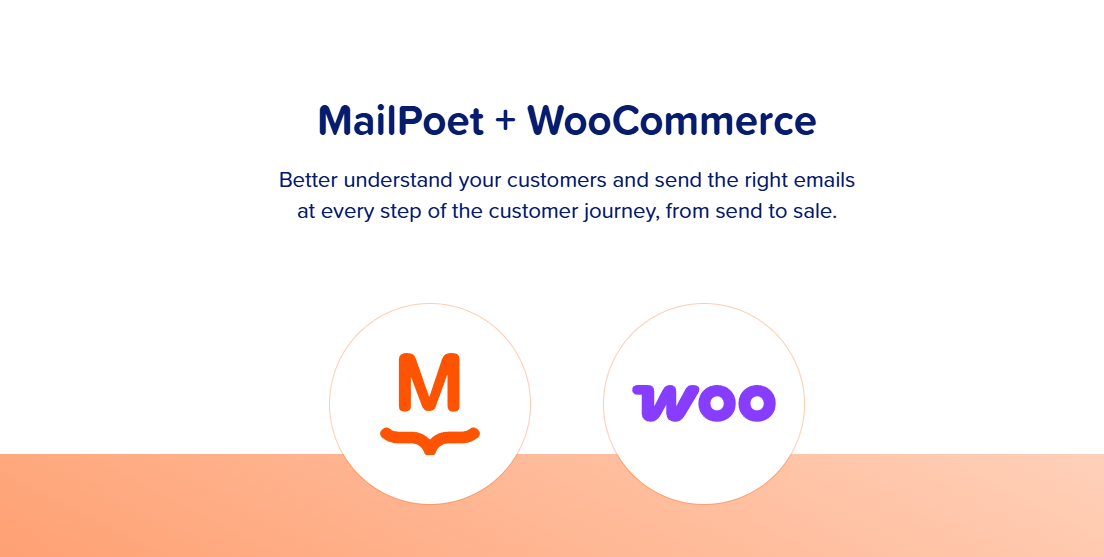 MailPoet + WooCommerce

Better understand your customers and send the right emails at every step of the customer journey, from send to sale.

M

woo